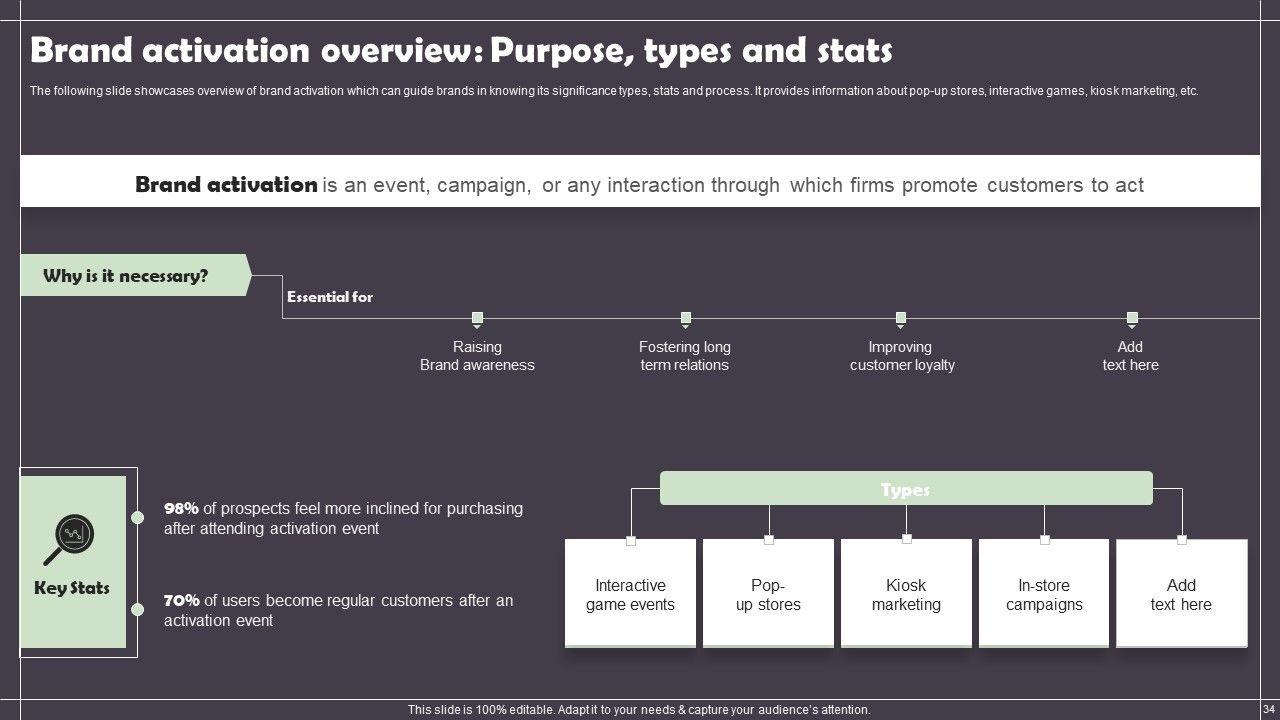 Brand activation overview: Purpose, types and stats

The following slide showcases overview of brand activation which can guide brands in knowing its significance types, stats and process. It provides information about pop-up stores, interactive games, kiosk marketing, etc.

Brand activation is an event, campaign, or any interaction through which firms promote customers to act

Why is it necessary?

Essential for

Raising Brand awareness

Fostering long term relations

Improving customer loyalty

Add text here

Key Stats

98% of prospects feel more inclined for purchasing after attending activation event

70% of users become regular customers after an activation event

Types

Interactive game events

Pop-up stores

Kiosk marketing

In-store campaigns

Add text here

This slide is 100% editable. Adapt it to your needs & capture your audience's attention.

34